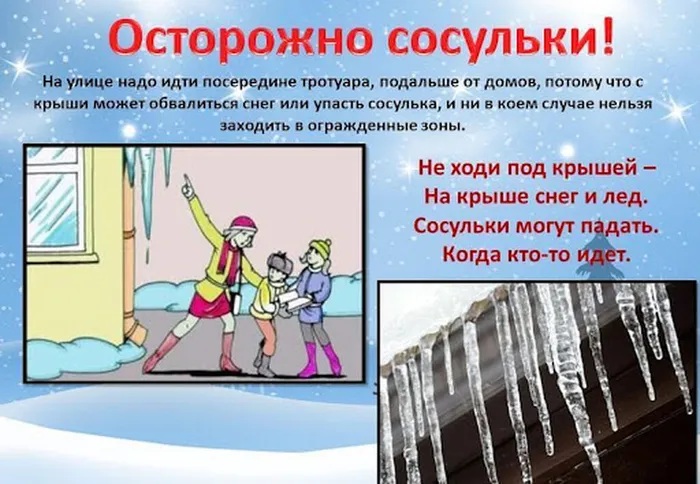 Осторожно сосульки!

На улице надо идти посередине тротуара, подальше от домов, потому что с крыши может обвалиться снег или упасть сосулька, и ни в коем случае нельзя заходить в огражденные зоны.

Не ходи под крышей –
На крыше снег и лед.
Сосульки могут падать.
Когда кто-то идет.